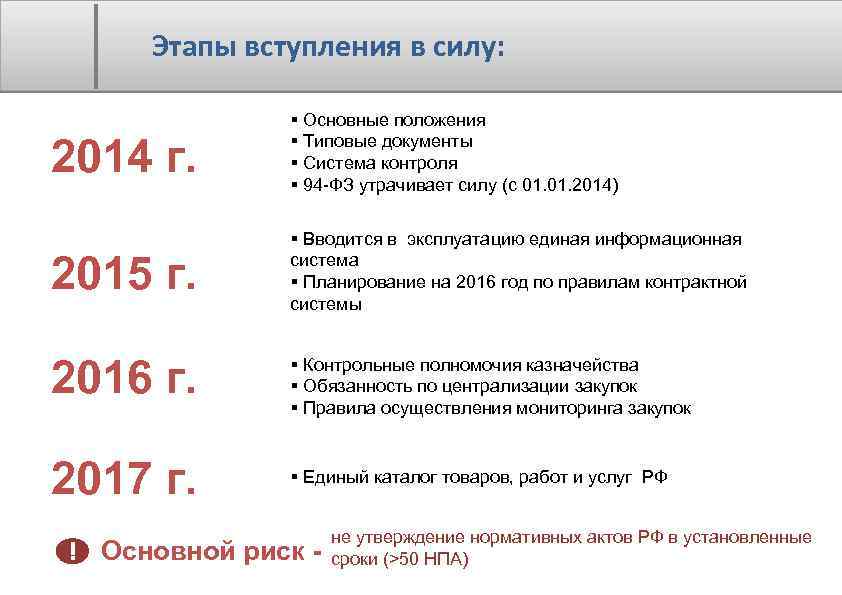 Этапы вступления в силу:

2014 г.

▪ Основные положения
▪ Типовые документы
▪ Система контроля
▪ 94-ФЗ утрачивает силу (с 01.01.2014)

2015 г.

▪ Вводится в эксплуатацию единая информационная система
▪ Планирование на 2016 год по правилам контрактной системы

2016 г.

▪ Контрольные полномочия казначейства
▪ Обязанность по централизации закупок
▪ Правила осуществления мониторинга закупок

2017 г.

▪ Единый каталог товаров, работ и услуг РФ

! Основной риск - не утверждение нормативных актов РФ в установленные сроки (>50 НПА)